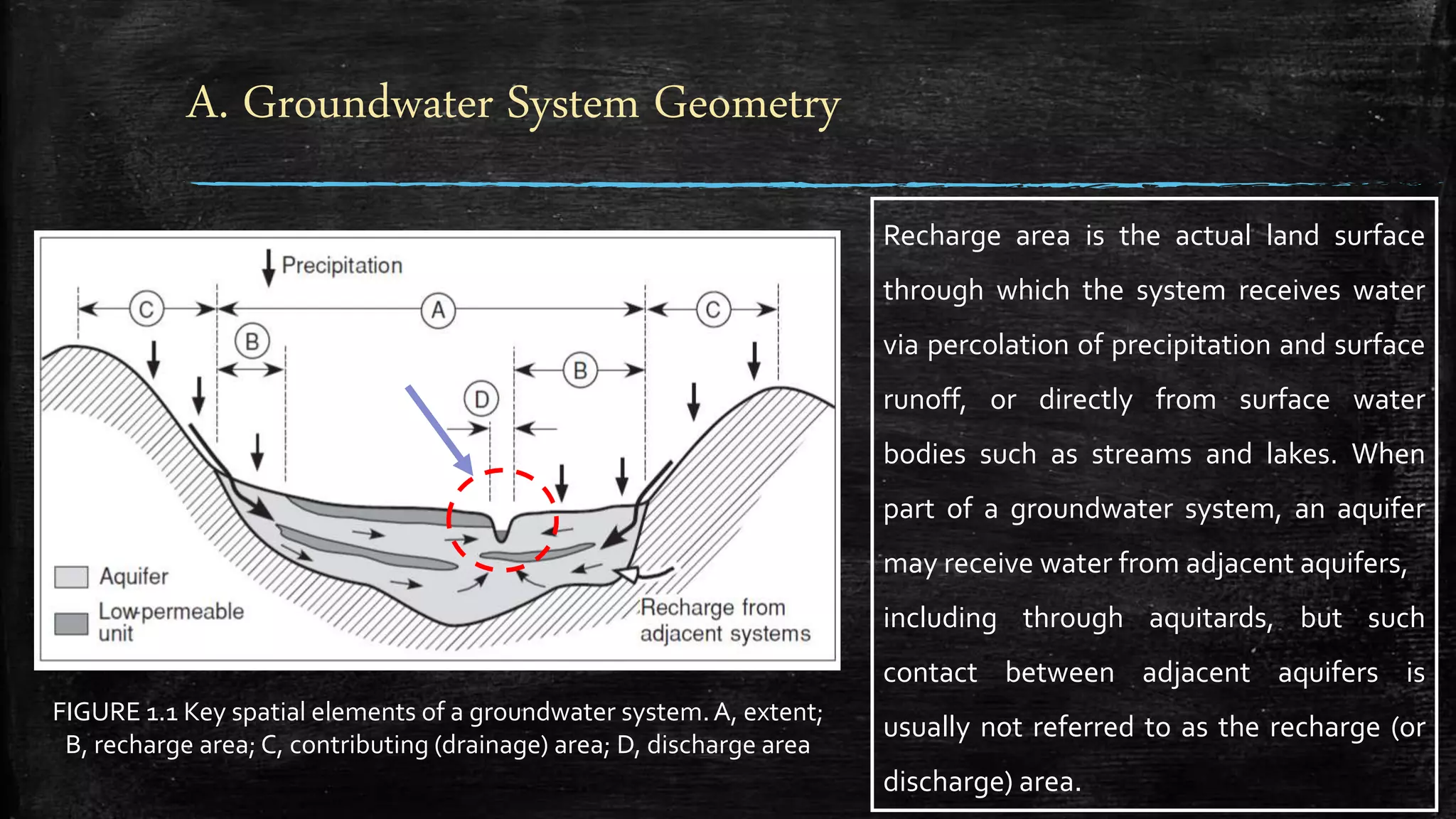 A. Groundwater System Geometry

Precipitation

C

A

C

B

B

D

Aquifer

Low-permeable unit

Recharge from adjacent systems

FIGURE 1.1 Key spatial elements of a groundwater system. A, extent; B, recharge area; C, contributing (drainage) area; D, discharge area

Recharge area is the actual land surface through which the system receives water via percolation of precipitation and surface runoff, or directly from surface water bodies such as streams and lakes. When part of a groundwater system, an aquifer may receive water from adjacent aquifers, including through aquitards, but such contact between adjacent aquifers is usually not referred to as the recharge (or discharge) area.